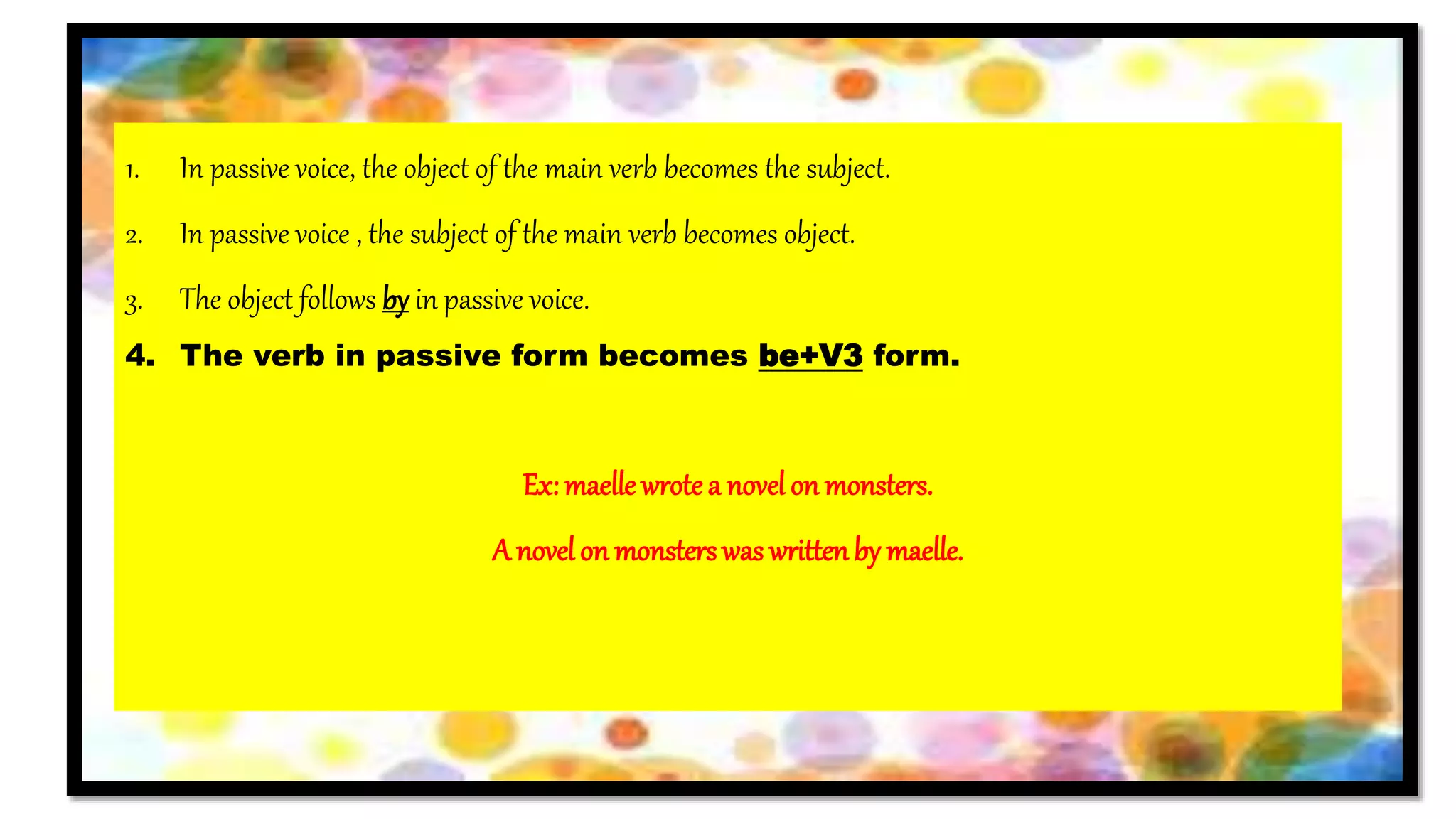 1. In passive voice, the object of the main verb becomes the subject.

2. In passive voice , the subject of the main verb becomes object.

3. The object follows by in passive voice.

4. The verb in passive form becomes be+V3 form.

Ex: maelle wrote a novel on monsters.

A novel on monsters was written by maelle.